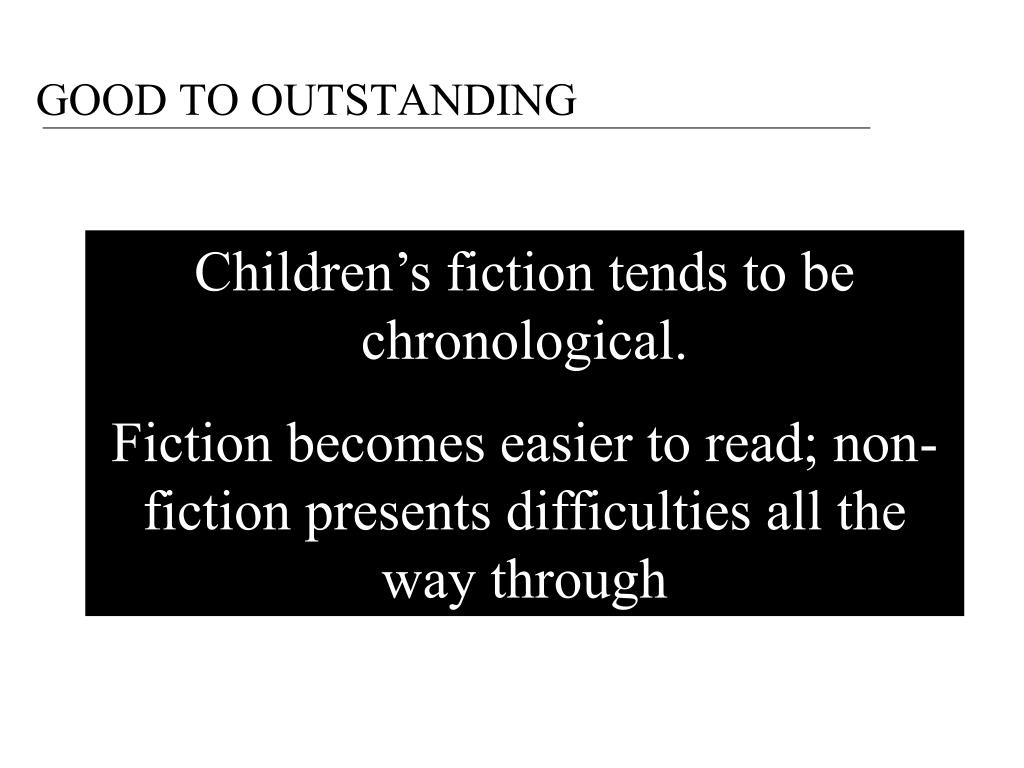 GOOD TO OUTSTANDING

Children’s fiction tends to be chronological.

Fiction becomes easier to read; non-fiction presents difficulties all the way through